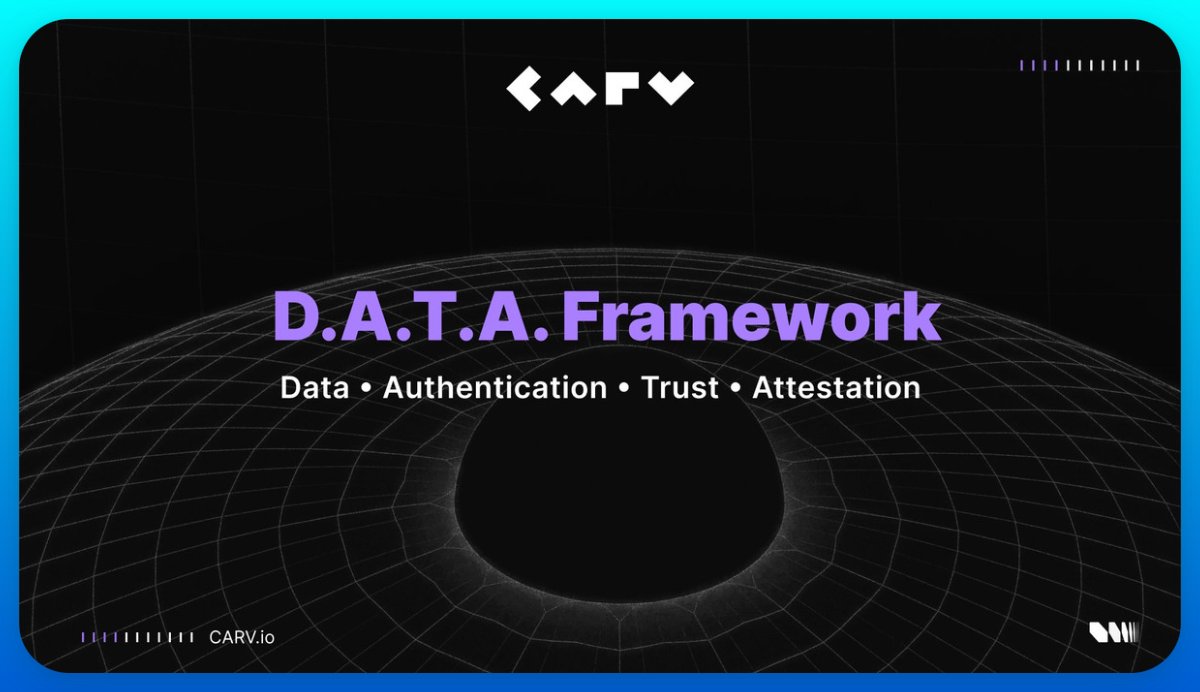 CARV

D.A.T.A. Framework

Data • Authentication • Trust • Attestation

CARV.io